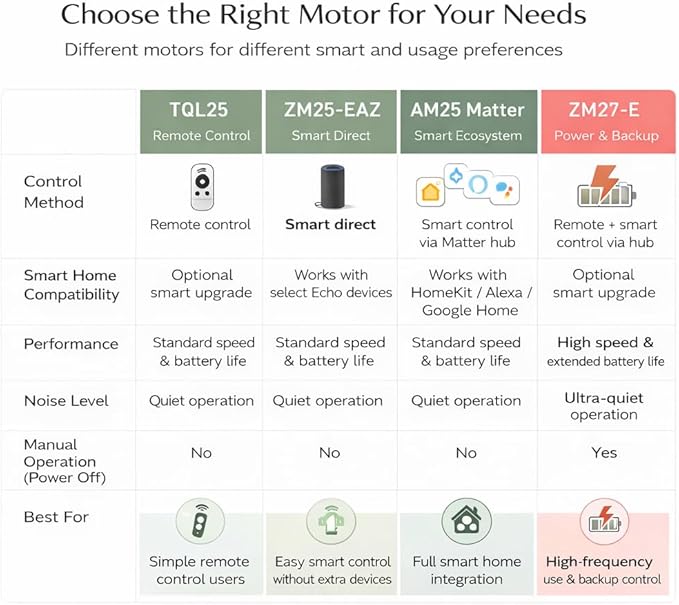 Choose the Right Motor for Your Needs

Different motors for different smart and usage preferences

| | TQL25 Remote Control | ZM25-EAZ Smart Direct | AM25 Matter Smart Ecosystem | ZM27-E Power & Backup |
|---|---|---|---|---|
| Control Method | Remote control | Smart direct | Smart control via Matter hub | Remote + smart control via hub |
| Smart Home Compatibility | Optional smart upgrade | Works with select Echo devices | Works with HomeKit / Alexa / Google Home | Optional smart upgrade |
| Performance | Standard speed & battery life | Standard speed & battery life | Standard speed & battery life | High speed & extended battery life |
| Noise Level | Quiet operation | Quiet operation | Quiet operation | Ultra-quiet operation |
| Manual Operation (Power Off) | No | No | No | Yes |
| Best For | Simple remote control users | Easy smart control without extra devices | Full smart home integration | High-frequency use & backup control |